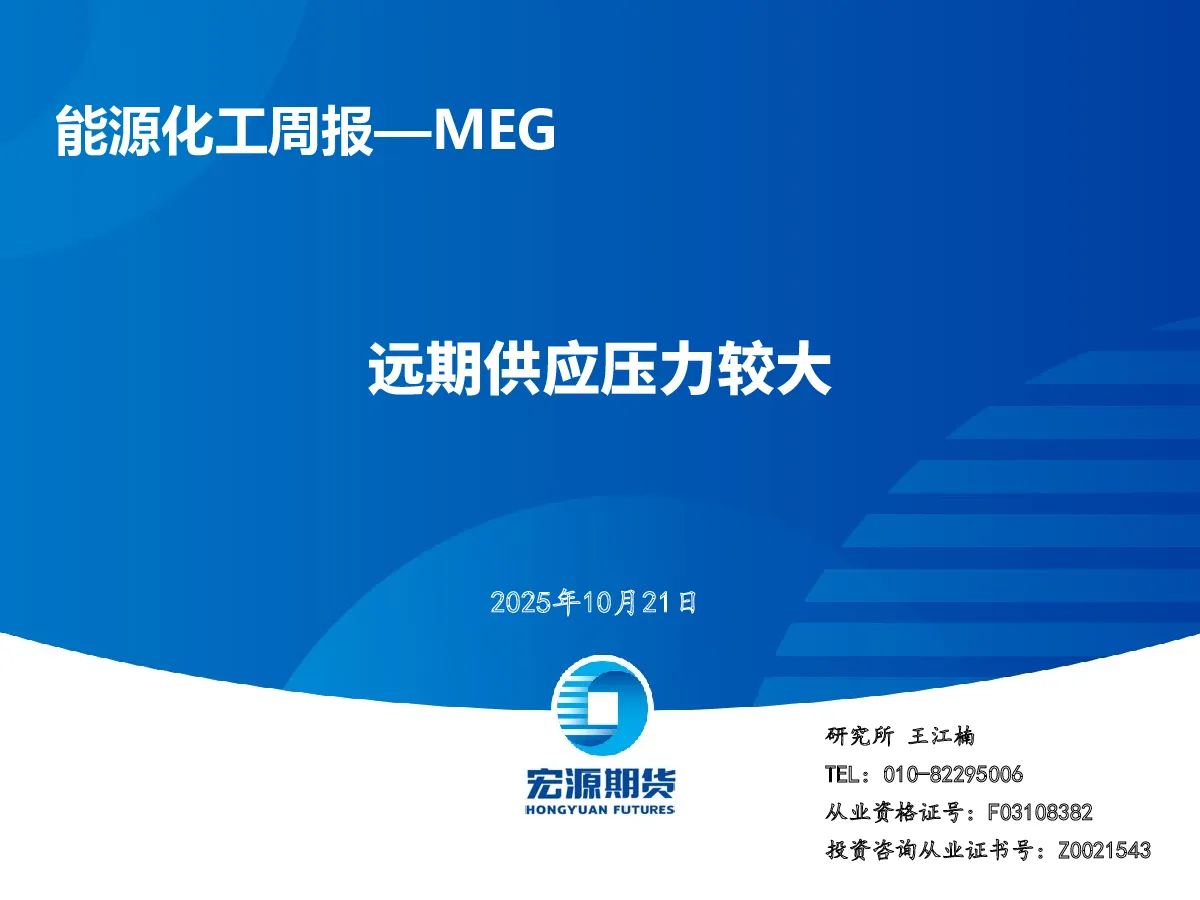 能源化工周报—MEG

远期供应压力较大

2025年10月21日

宏源期货
HONGYUAN FUTURES

研究所 王江楠
TEL：010-82295006
从业资格证号：F03108382
投资咨询从业证书号：Z0021543